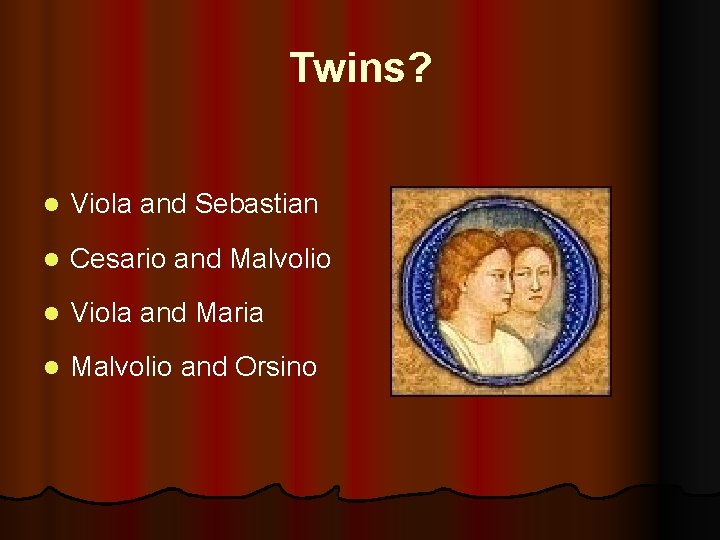 Twins?

- Viola and Sebastian
- Cesario and Malvolio
- Viola and Maria
- Malvolio and Orsino